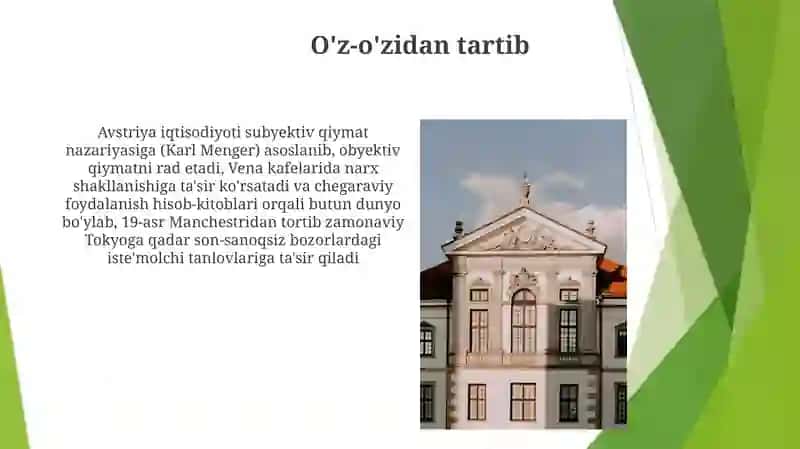 O'z-o'zidan tartib

Avstriya iqtisodiyoti subyektiv qiymat nazariyasiga (Karl Menger) asoslanib, obyektiv qiymatni rad etadi, Vena kafelarida narx shakllanishiga ta'sir ko'rsatadi va chegaraviy foydalanish hisob-kitoblari orqali butun dunyo bo'ylab, 19-asr Manchestridan tortib zamonaviy Tokyoga qadar son-sanoqsiz bozorlardagi iste'molchi tanlovlariga ta'sir qiladi